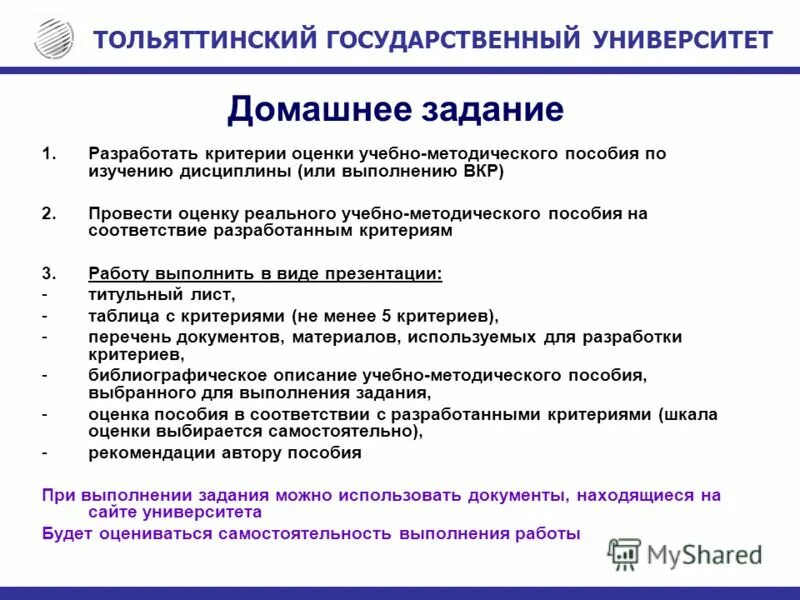 ТОЛЬЯТТИНСКИЙ ГОСУДАРСТВЕННЫЙ УНИВЕРСИТЕТ

Домашнее задание

1. Разработать критерии оценки учебно-методического пособия по изучению дисциплины (или выполнению ВКР)

2. Провести оценку реального учебно-методического пособия на соответствие разработанным критериям

3. Работу выполнить в виде презентации:
- титульный лист,
- таблица с критериями (не менее 5 критериев),
- перечень документов, материалов, используемых для разработки критериев,
- библиографическое описание учебно-методического пособия, выбранного для выполнения задания,
- оценка пособия в соответствии с разработанными критериями (шкала оценки выбирается самостоятельно),
- рекомендации автору пособия

При выполнении задания можно использовать документы, находящиеся на сайте университета

Будет оцениваться самостоятельность выполнения работы

MyShared